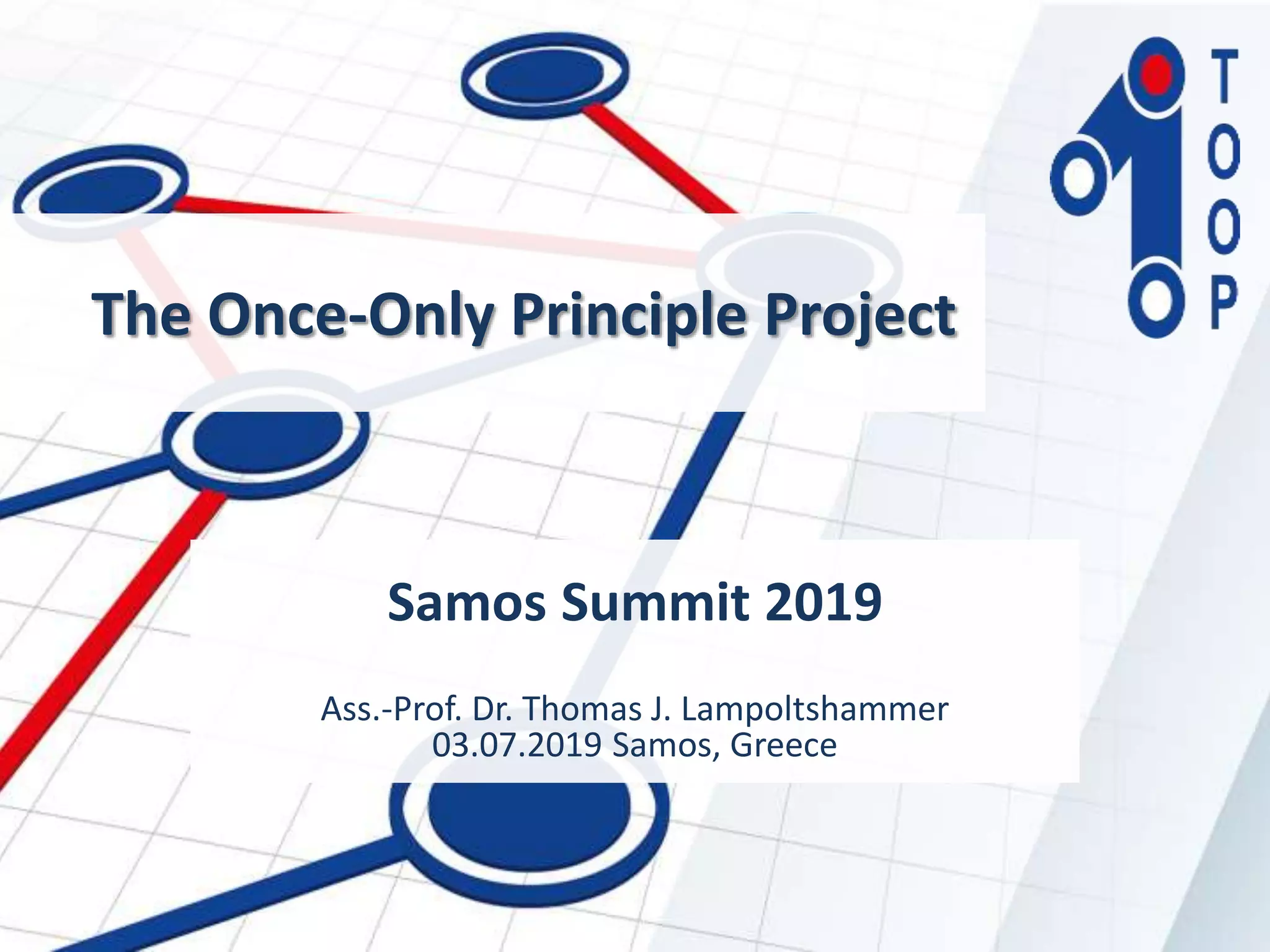 TOOP

The Once-Only Principle Project

Samos Summit 2019

Ass.-Prof. Dr. Thomas J. Lampoltshammer
03.07.2019 Samos, Greece